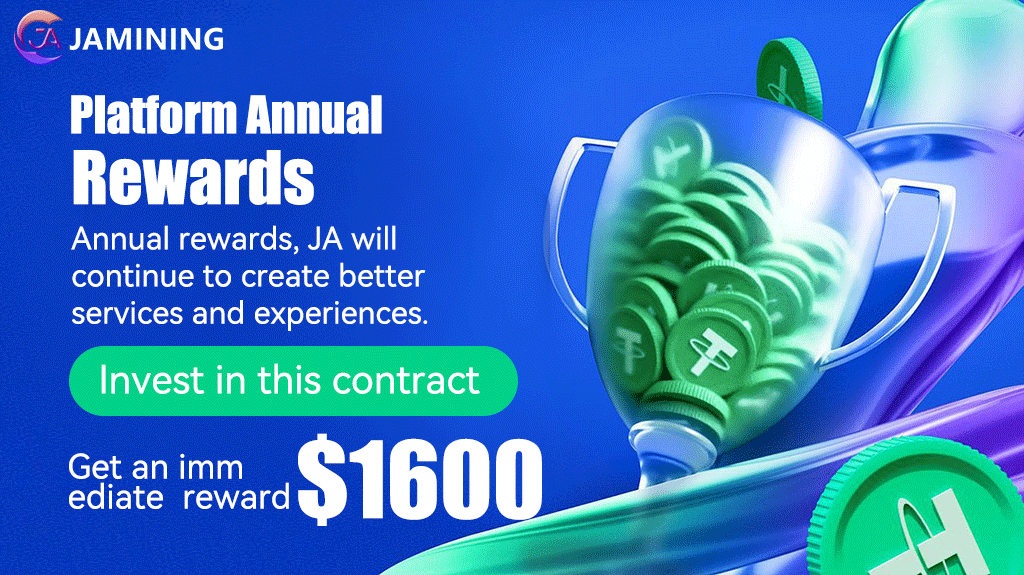 JA JAMINING

Platform Annual Rewards

Annual rewards, JA will continue to create better services and experiences.

Invest in this contract

Get an imm ediate reward $1600